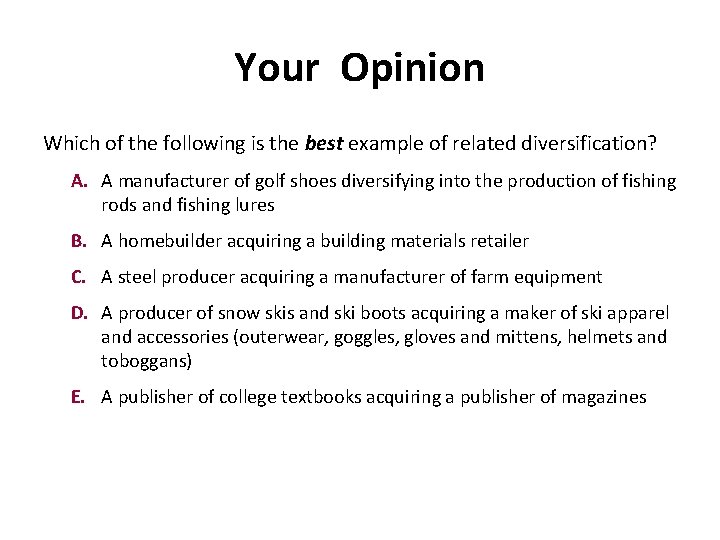 Your Opinion

Which of the following is the best example of related diversification?

A. A manufacturer of golf shoes diversifying into the production of fishing rods and fishing lures

B. A homebuilder acquiring a building materials retailer

C. A steel producer acquiring a manufacturer of farm equipment

D. A producer of snow skis and ski boots acquiring a maker of ski apparel and accessories (outerwear, goggles, gloves and mittens, helmets and toboggans)

E. A publisher of college textbooks acquiring a publisher of magazines